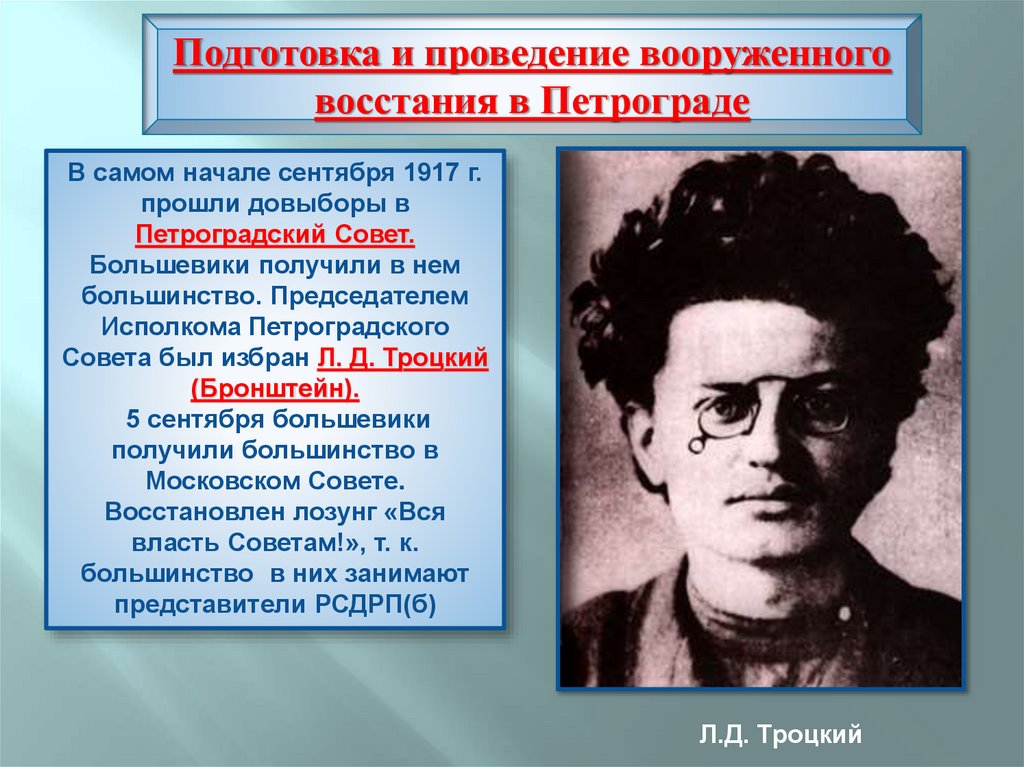 Подготовка и проведение вооруженного восстания в Петрограде

В самом начале сентября 1917 г. прошли довыборы в Петроградский Совет. Большевики получили в нем большинство. Председателем Исполкома Петроградского Совета был избран Л. Д. Троцкий (Бронштейн).
5 сентября большевики получили большинство в Московском Совете. Восстановлен лозунг «Вся власть Советам!», т. к. большинство в них занимают представители РСДРП(б)

Л.Д. Троцкий